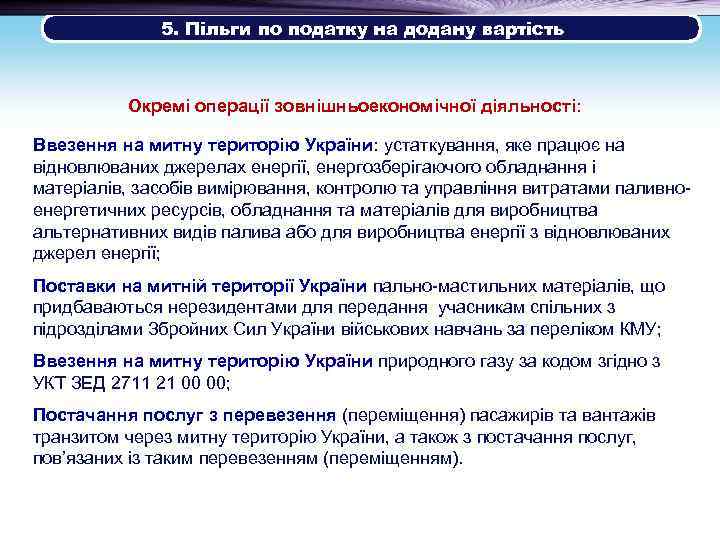 5. Пільги по податку на додану вартість

Окремі операції зовнішньоекономічної діяльності:

Ввезення на митну територію України: устаткування, яке працює на відновлюваних джерелах енергії, енергозберігаючого обладнання і матеріалів, засобів вимірювання, контролю та управління витратами паливно-енергетичних ресурсів, обладнання та матеріалів для виробництва альтернативних видів палива або для виробництва енергії з відновлюваних джерел енергії;

Поставки на митній території України пально-мастильних матеріалів, що придбаваються нерезидентами для передання учасникам спільних з підрозділами Збройних Сил України військових навчань за переліком КМУ;

Ввезення на митну територію України природного газу за кодом згідно з УКТ ЗЕД 2711 21 00 00;

Постачання послуг з перевезення (переміщення) пасажирів та вантажів транзитом через митну територію України, а також з постачання послуг, пов'язаних із таким перевезенням (переміщенням).